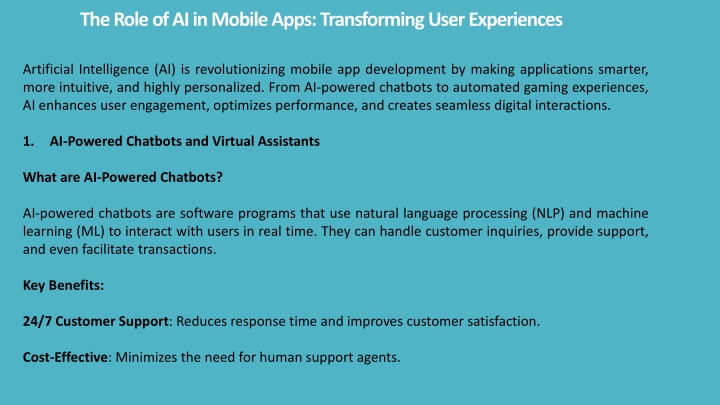 The Role of AI in Mobile Apps: Transforming User Experiences

Artificial Intelligence (AI) is revolutionizing mobile app development by making applications smarter, more intuitive, and highly personalized. From AI-powered chatbots to automated gaming experiences, AI enhances user engagement, optimizes performance, and creates seamless digital interactions.

1. AI-Powered Chatbots and Virtual Assistants

What are AI-Powered Chatbots?

AI-powered chatbots are software programs that use natural language processing (NLP) and machine learning (ML) to interact with users in real time. They can handle customer inquiries, provide support, and even facilitate transactions.

Key Benefits:

24/7 Customer Support: Reduces response time and improves customer satisfaction.

Cost-Effective: Minimizes the need for human support agents.